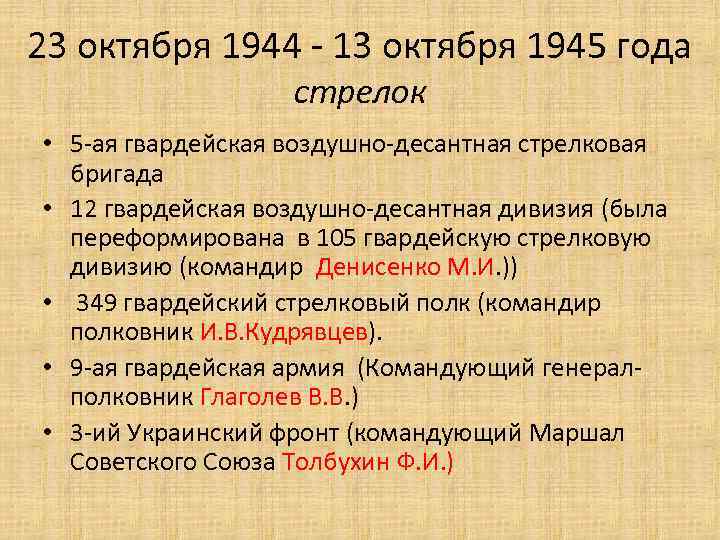 23 октября 1944 - 13 октября 1945 года
стрелок

• 5-ая гвардейская воздушно-десантная стрелковая бригада
• 12 гвардейская воздушно-десантная дивизия (была переформирована в 105 гвардейскую стрелковую дивизию (командир Денисенко М.И.))
• 349 гвардейский стрелковый полк (командир полковник И.В.Кудрявцев).
• 9-ая гвардейская армия (Командующий генерал-полковник Глаголев В.В.)
• 3-ий Украинский фронт (командующий Маршал Советского Союза Толбухин Ф.И.)